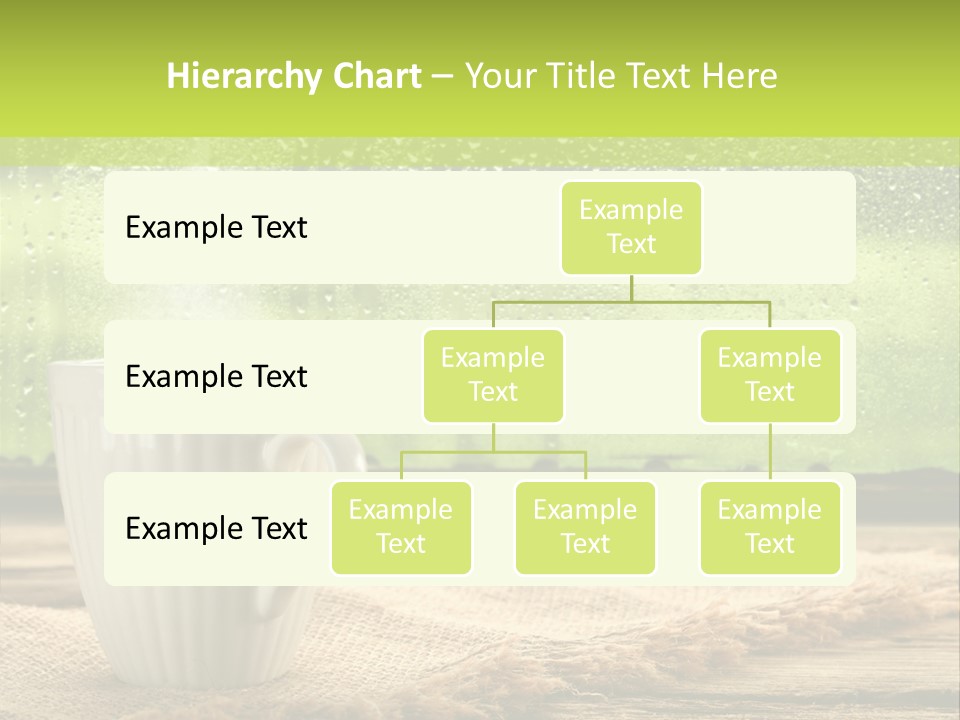 Hierarchy Chart – Your Title Text Here

Example Text

Example Text

Example Text

Example Text

Example Text

Example Text

Example Text

Example Text

Example Text